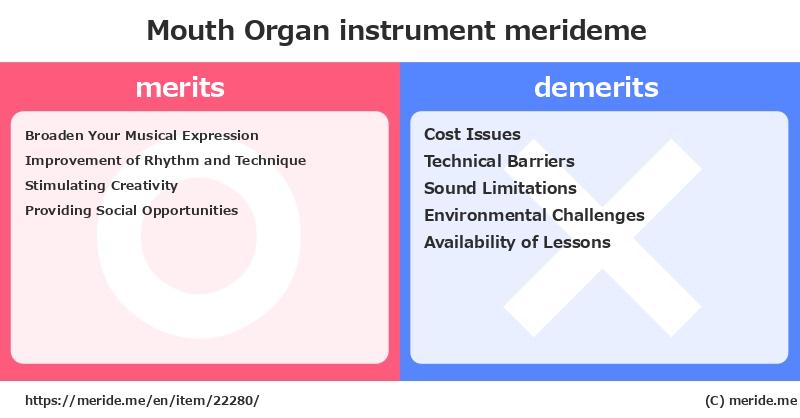 Mouth Organ instrument merideme

merits

Broaden Your Musical Expression
Improvement of Rhythm and Technique
Stimulating Creativity
Providing Social Opportunities

demerits

Cost Issues
Technical Barriers
Sound Limitations
Environmental Challenges
Availability of Lessons

https://meride.me/en/item/22280/

(C) meride.me